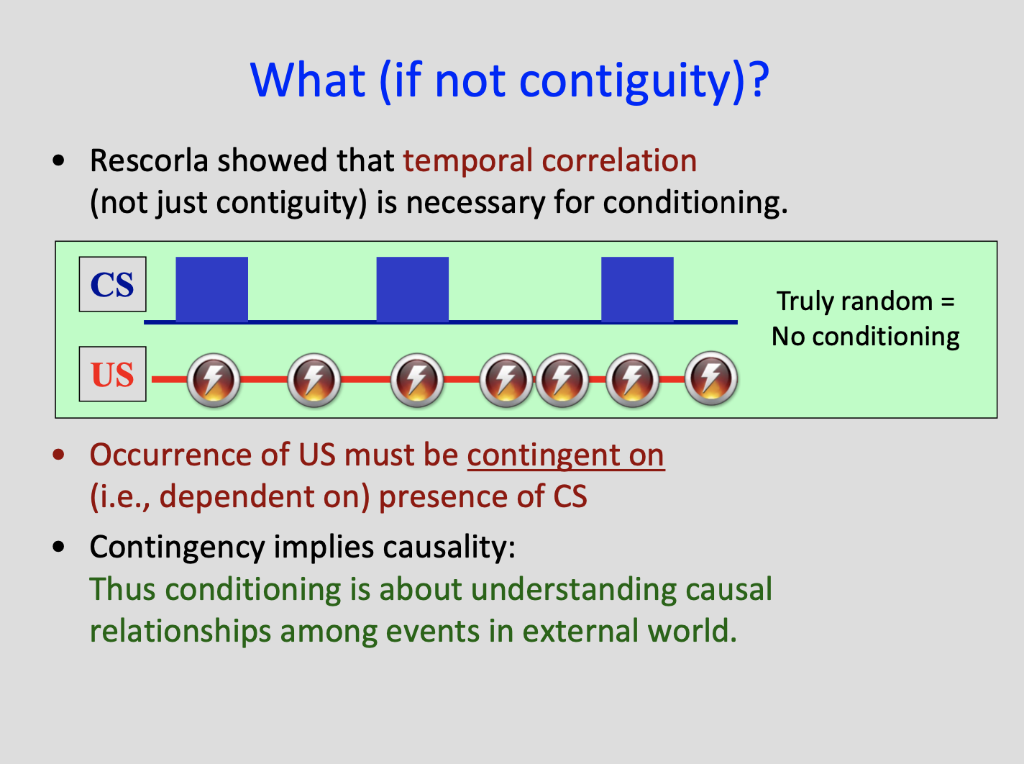 What (if not contiguity)?

• Rescorla showed that temporal correlation (not just contiguity) is necessary for conditioning.

CS

US

Truly random = No conditioning

• Occurrence of US must be contingent on (i.e., dependent on) presence of CS

• Contingency implies causality:
Thus conditioning is about understanding causal relationships among events in external world.